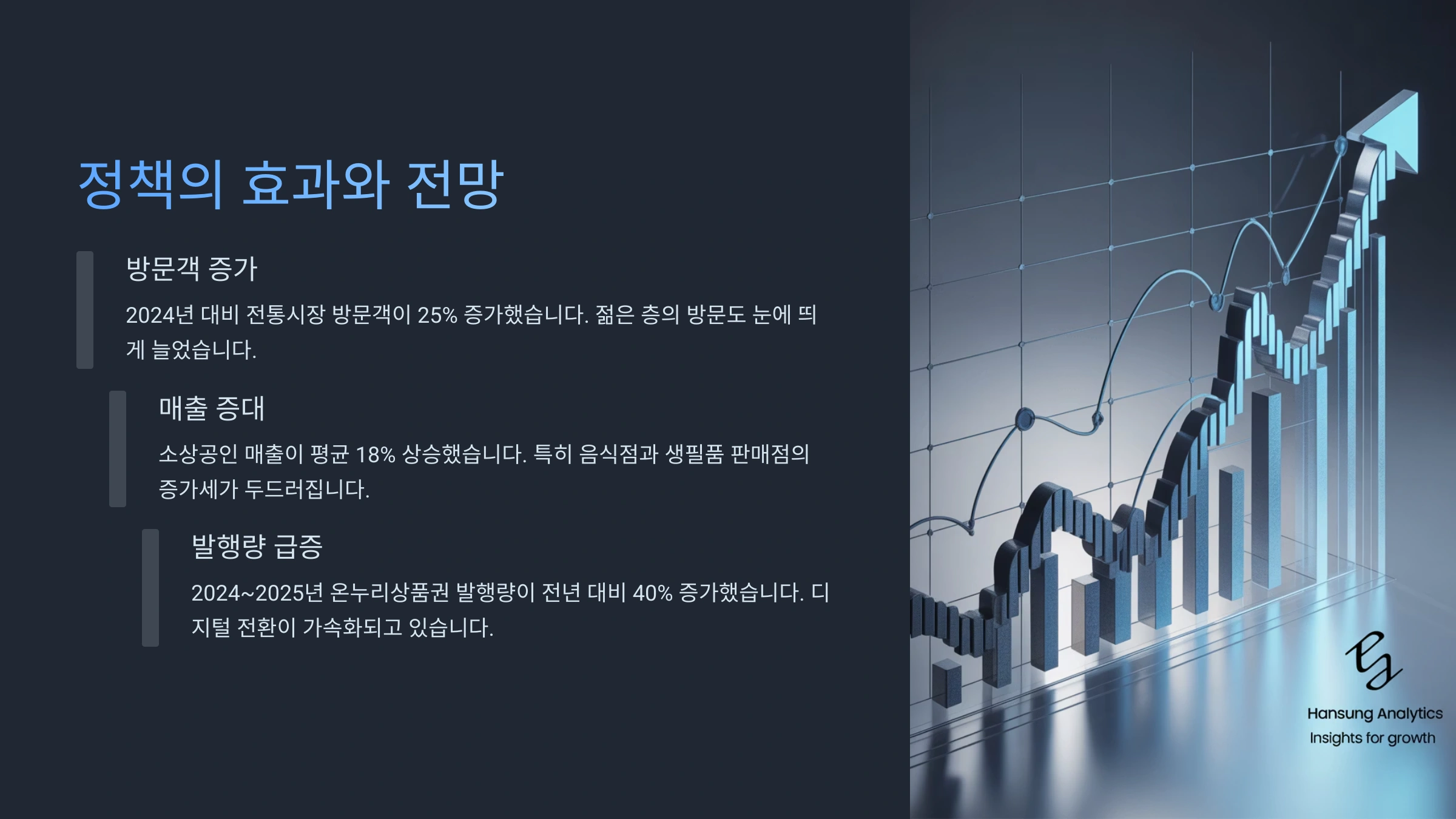 정책의 효과와 전망

방문객 증가

2024년 대비 전통시장 방문객이 25% 증가했습니다. 젊은 층의 방문도 눈에 띄게 늘었습니다.

매출 증대

소상공인 매출이 평균 18% 상승했습니다. 특히 음식점과 생필품 판매점의 증가세가 두드러집니다.

발행량 급증

2024~2025년 온누리상품권 발행량이 전년 대비 40% 증가했습니다. 디지털 전환이 가속화되고 있습니다.

Hansung Analytics
Insights for growth